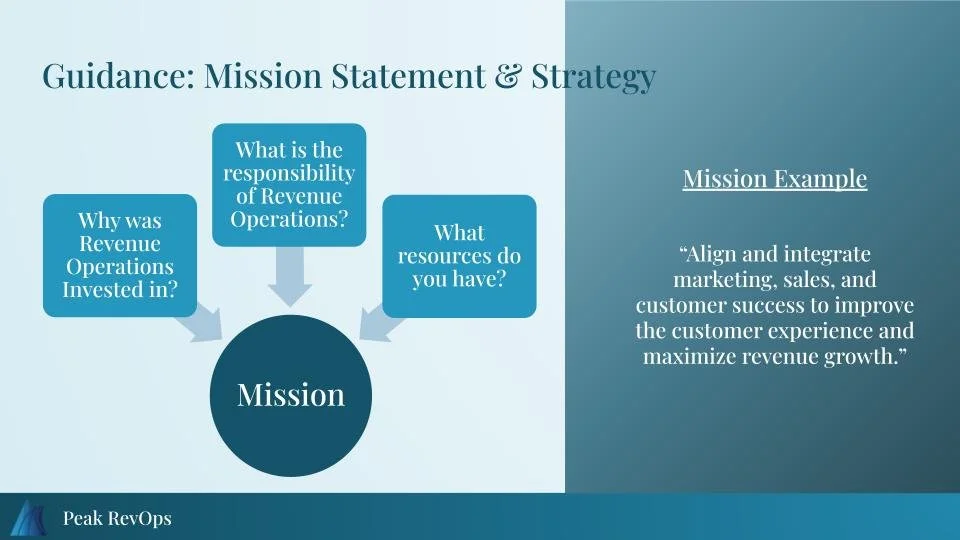 Guidance: Mission Statement & Strategy

Why was Revenue Operations Invested in?

What is the responsibility of Revenue Operations?

What resources do you have?

Mission

Mission Example

“Align and integrate marketing, sales, and customer success to improve the customer experience and maximize revenue growth.”

Peak RevOps